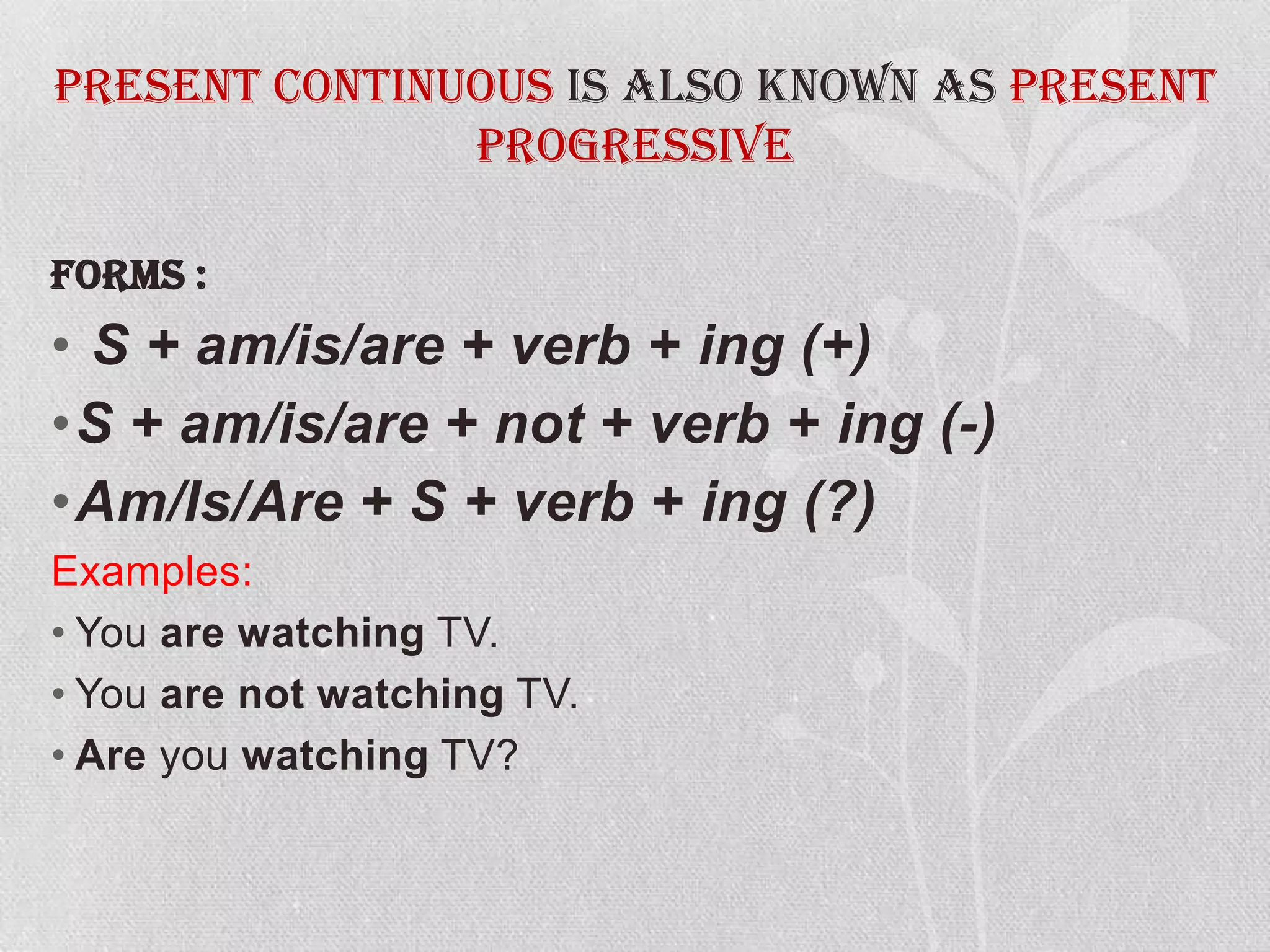 PRESENT CONTINUOUS IS ALSO KNOWN AS PRESENT PROGRESSIVE

FORMS :

• S + am/is/are + verb + ing (+)
• S + am/is/are + not + verb + ing (-)
• Am/Is/Are + S + verb + ing (?)

Examples:

• You are watching TV.
• You are not watching TV.
• Are you watching TV?